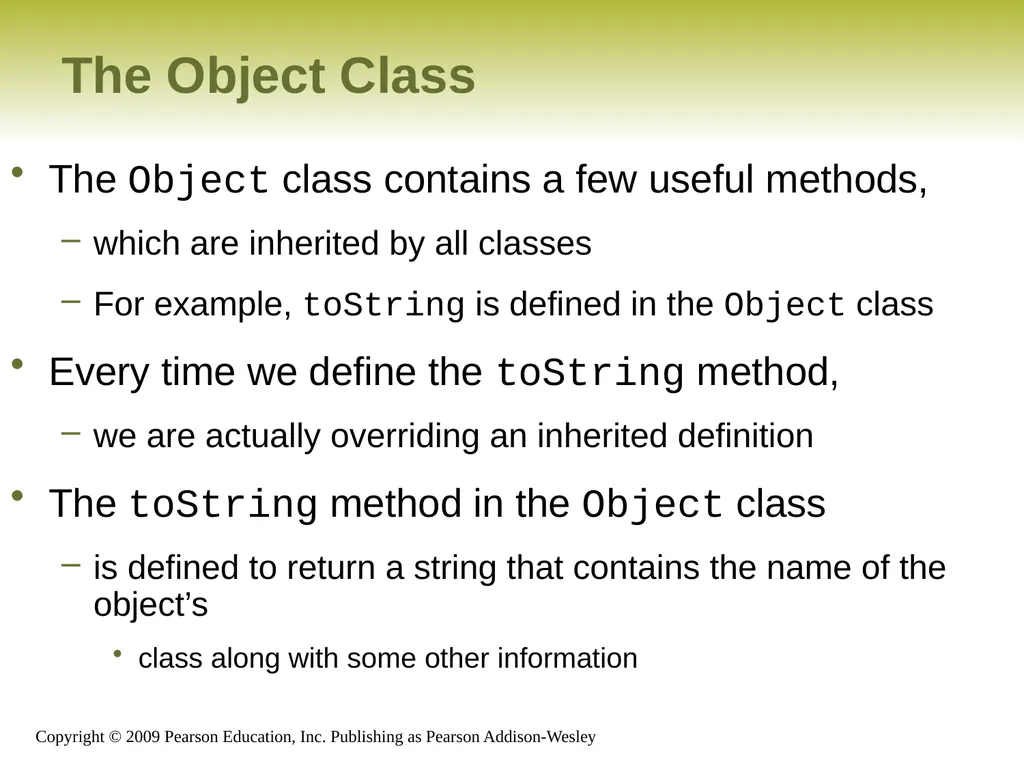 The Object Class

• The Object class contains a few useful methods,

– which are inherited by all classes

– For example, toString is defined in the Object class

• Every time we define the toString method,

– we are actually overriding an inherited definition

• The toString method in the Object class

– is defined to return a string that contains the name of the object's

• class along with some other information

Copyright © 2009 Pearson Education, Inc. Publishing as Pearson Addison-Wesley